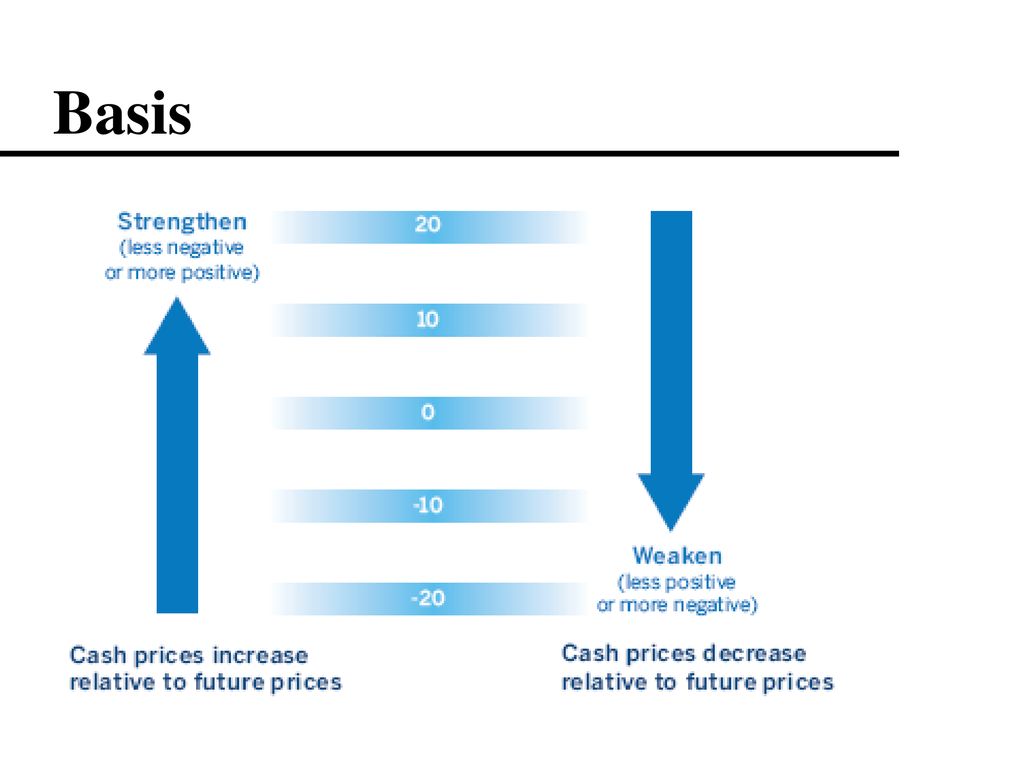 Basis

Strengthen
(less negative
or more positive)

20

10

0

-10

-20

Weaken
(less positive
or more negative)

Cash prices increase relative to future prices

Cash prices decrease relative to future prices